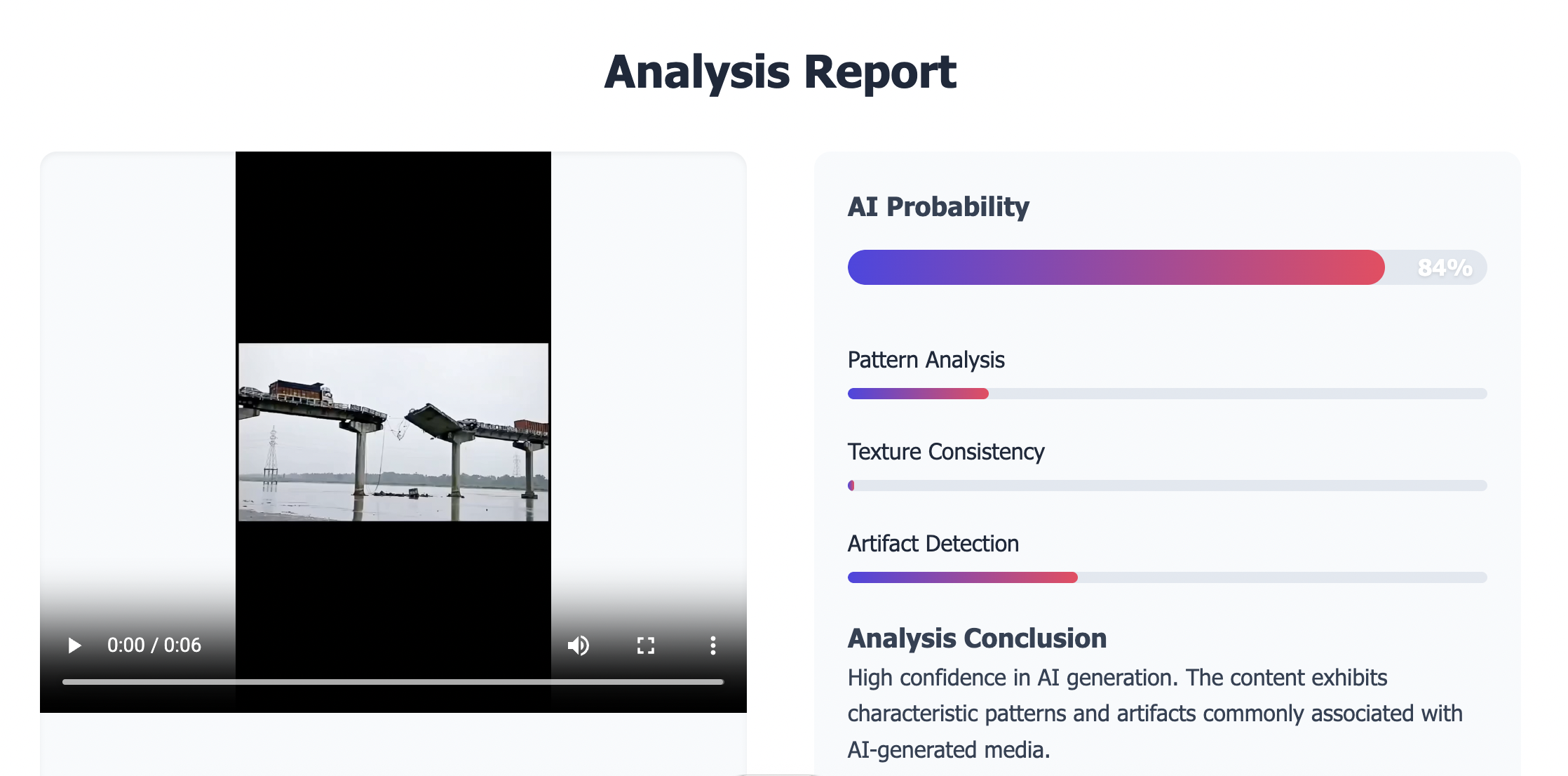 Analysis Report

0:00 / 0:06

AI Probability

84%

Pattern Analysis

Texture Consistency

Artifact Detection

Analysis Conclusion

High confidence in AI generation. The content exhibits characteristic patterns and artifacts commonly associated with AI-generated media.